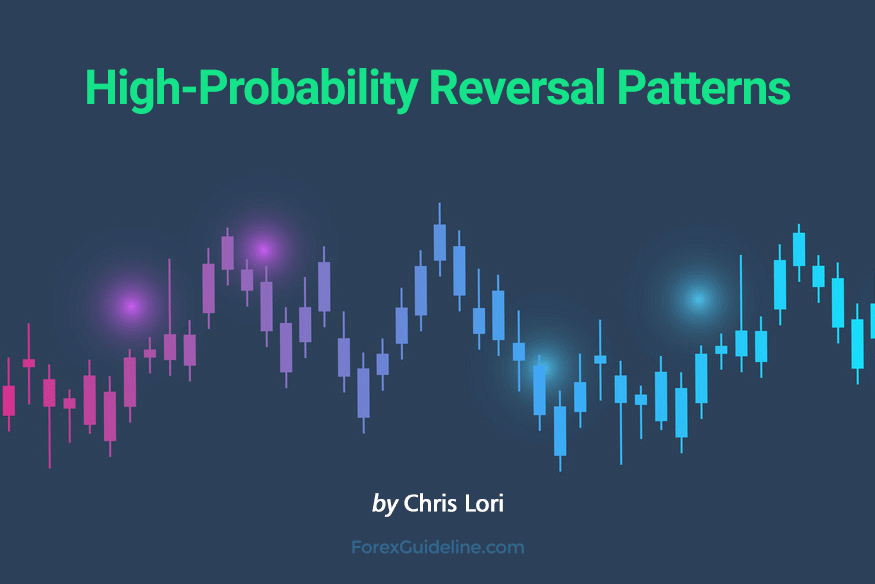 High-Probability Reversal Patterns

by Chris Lori

ForexGuideline.com